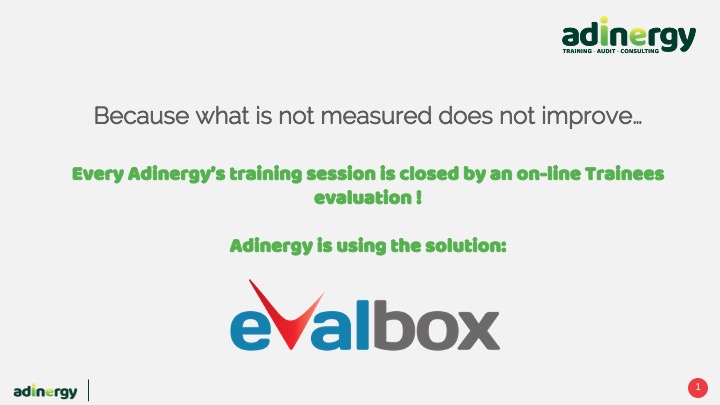 adinergy
TRAINING - AUDIT - CONSULTING

Because what is not measured does not improve…

Every Adinergy's training session is closed by an on-line Trainees evaluation !

Adinergy is using the solution:

evalbox

adinergy

1